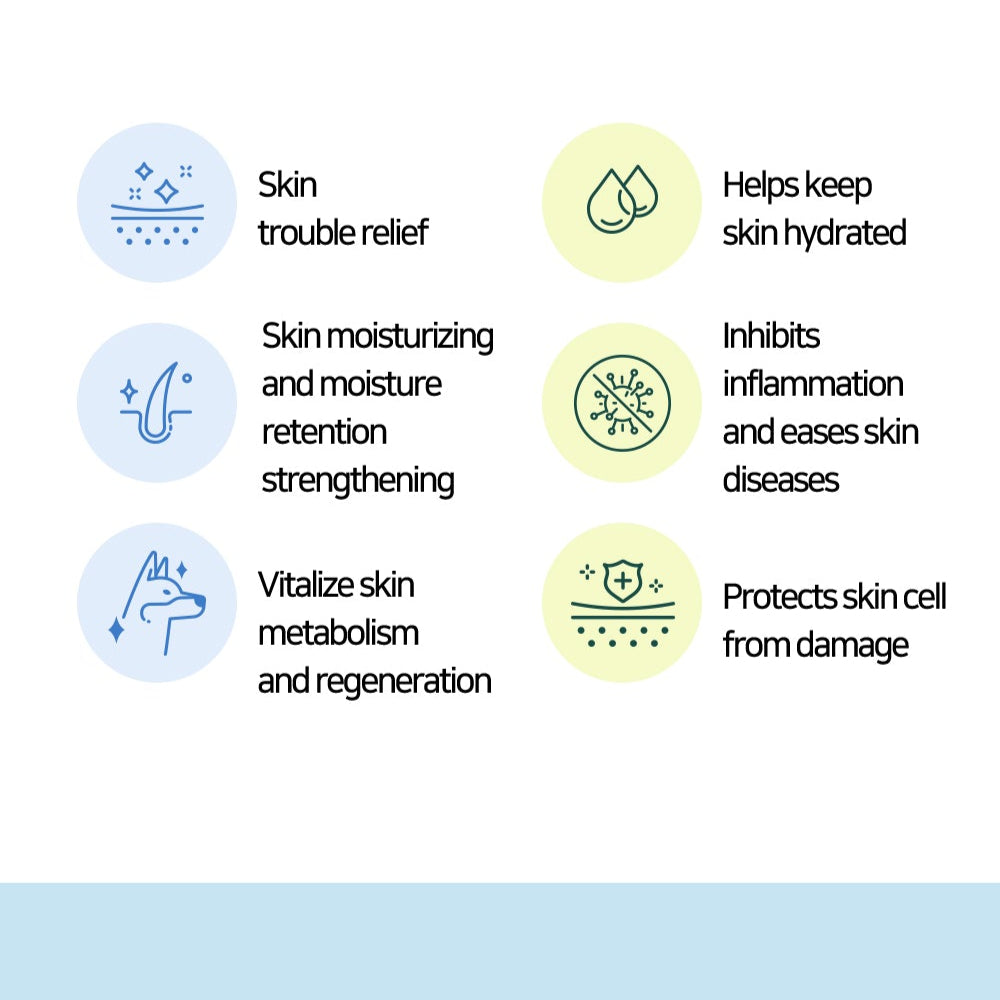 Skin trouble relief

Skin moisturizing and moisture retention strengthening

Vitalize skin metabolism and regeneration

Helps keep skin hydrated

Inhibits inflammation and eases skin diseases

Protects skin cell from damage